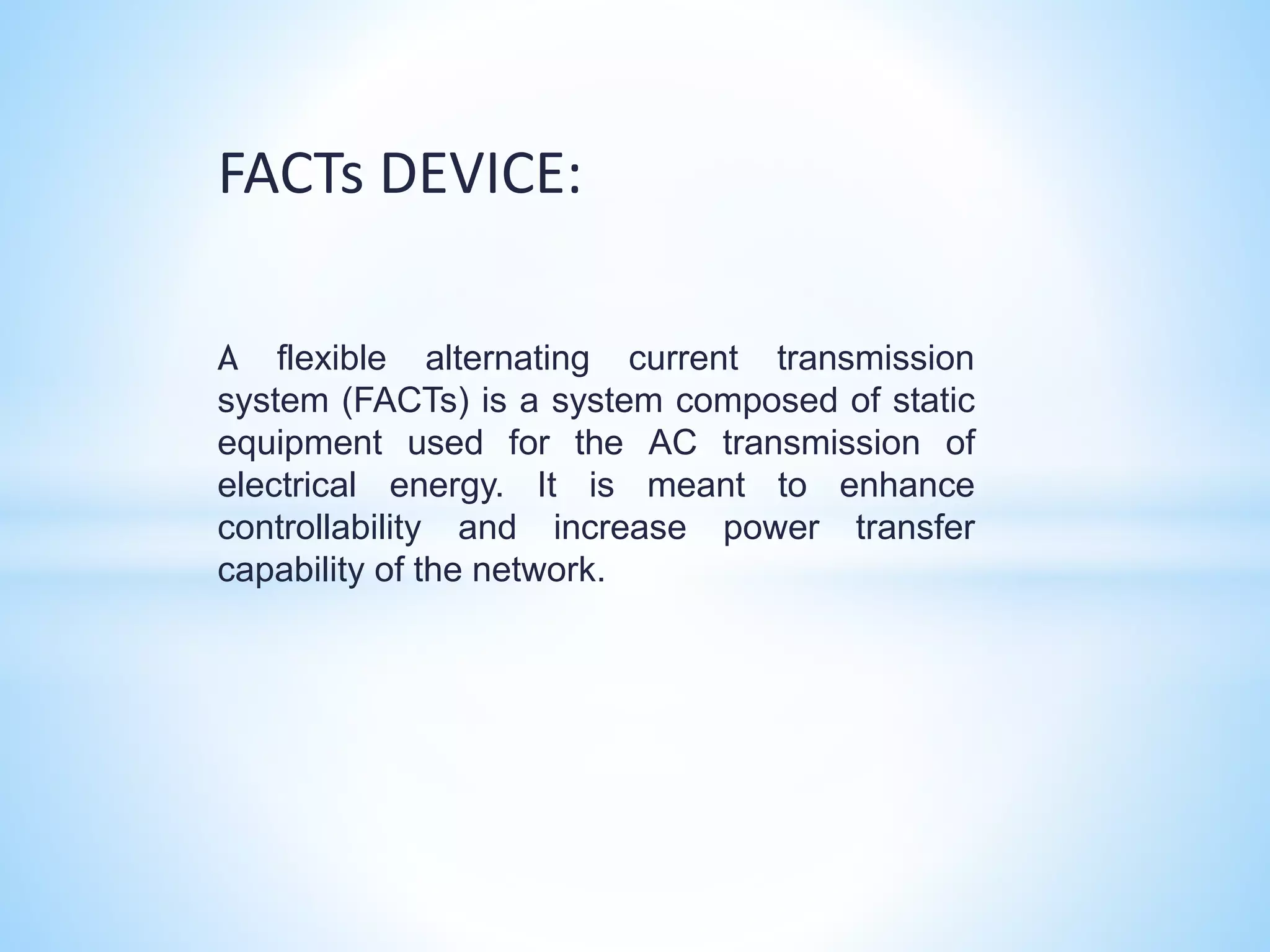 FACTs DEVICE:

A flexible alternating current transmission system (FACTs) is a system composed of static equipment used for the AC transmission of electrical energy. It is meant to enhance controllability and increase power transfer capability of the network.